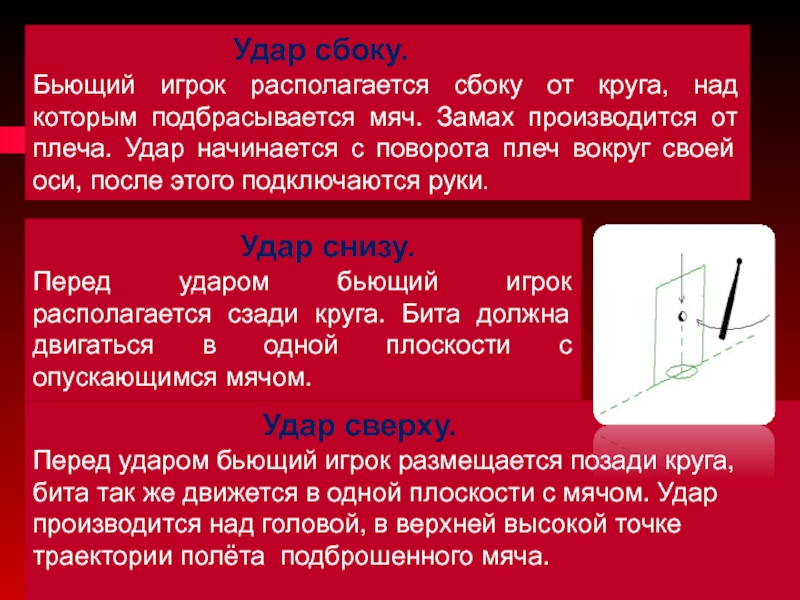 Удар сбоку.

Бьющий игрок располагается сбоку от круга, над которым подбрасывается мяч. Замах производится от плеча. Удар начинается с поворота плеч вокруг своей оси, после этого подключаются руки.

Удар снизу.

Перед ударом бьющий игрок располагается сзади круга. Бита должна двигаться в одной плоскости с опускающимся мячом.

Удар сверху.

Перед ударом бьющий игрок размещается позади круга, бита так же движется в одной плоскости с мячом. Удар производится над головой, в верхней высокой точке траектории полёта подброшенного мяча.